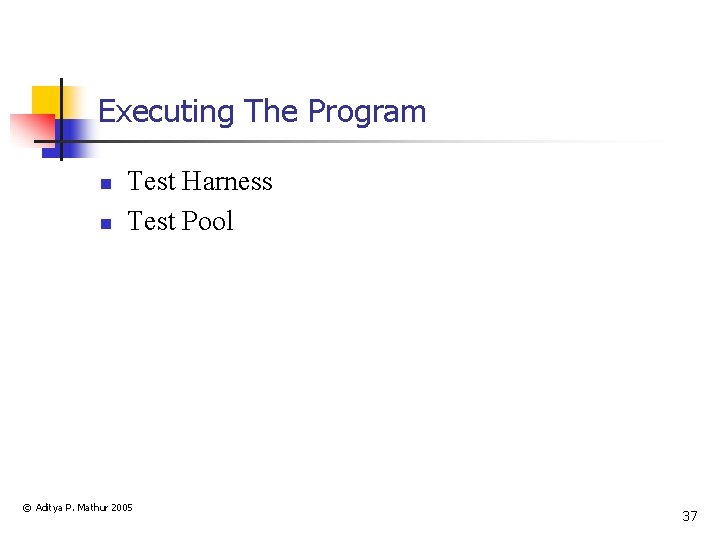 Executing The Program

- Test Harness
- Test Pool

© Aditya P. Mathur 2005

37